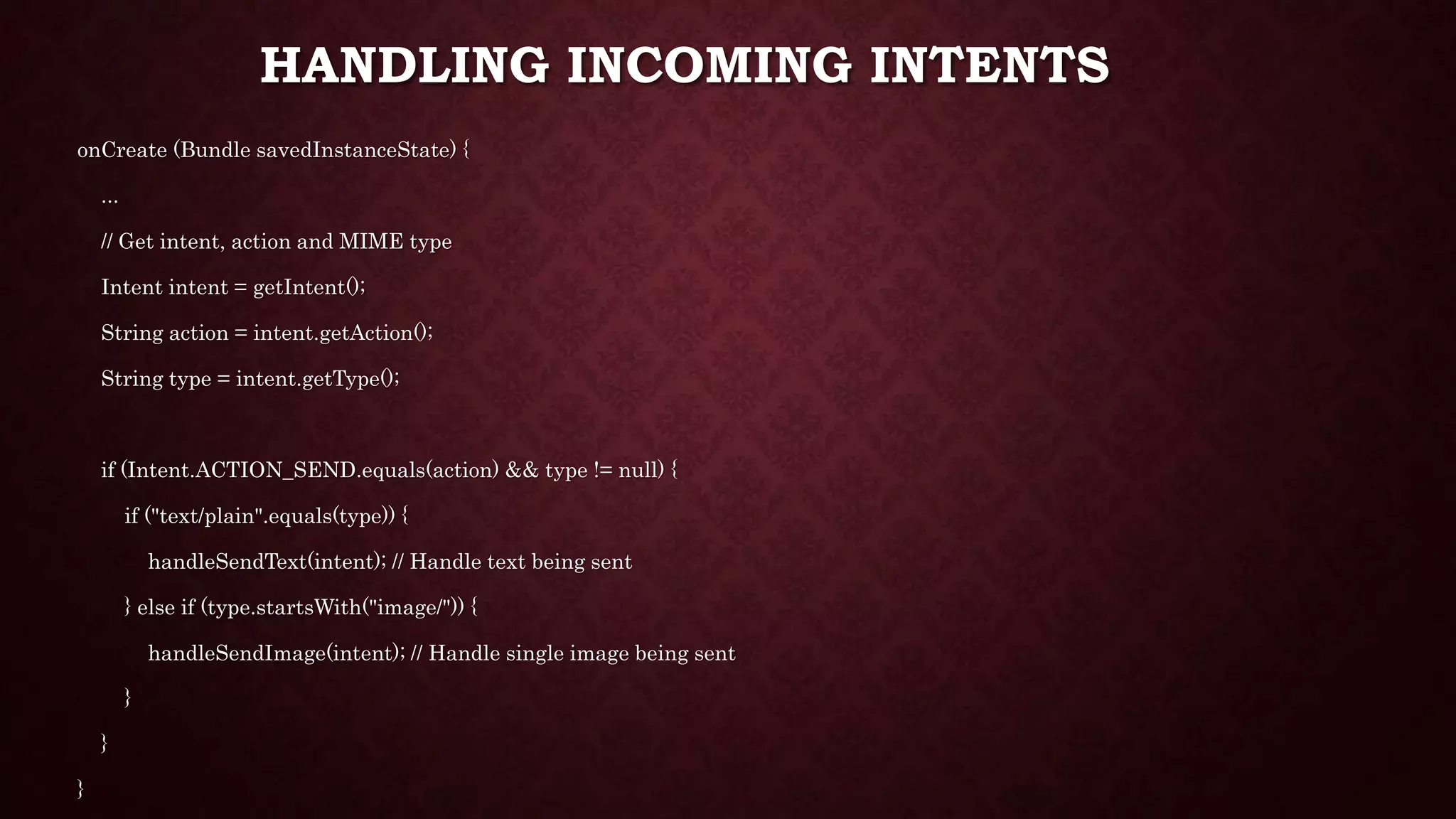 HANDLING INCOMING INTENTS

onCreate (Bundle savedInstanceState) {

...

// Get intent, action and MIME type

Intent intent = getIntent();

String action = intent.getAction();

String type = intent.getType();

if (Intent.ACTION_SEND.equals(action) && type != null) {

if ("text/plain".equals(type)) {

handleSendText(intent); // Handle text being sent

} else if (type.startsWith("image/")) {

handleSendImage(intent); // Handle single image being sent

}

}

}